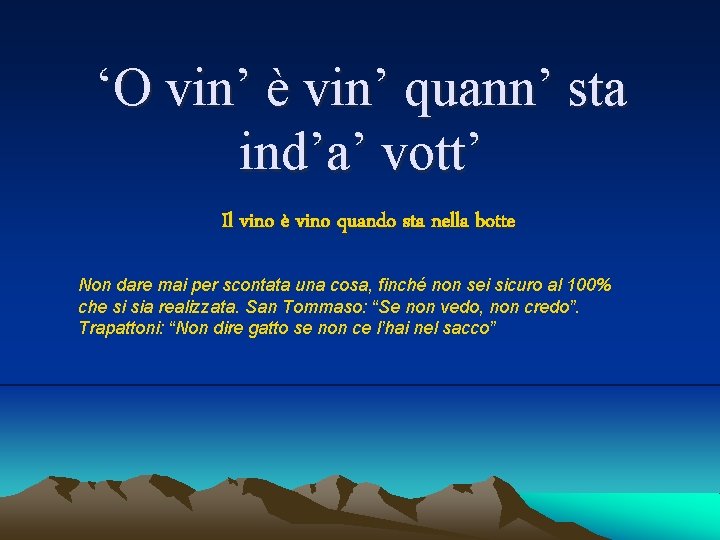 ‘O vin’ è vin’ quann’ sta ind’a’ vott’

Il vino è vino quando sta nella botte

Non dare mai per scontata una cosa, finché non sei sicuro al 100% che si sia realizzata. San Tommaso: “Se non vedo, non credo”. Trapattoni: “Non dire gatto se non ce l’hai nel sacco”